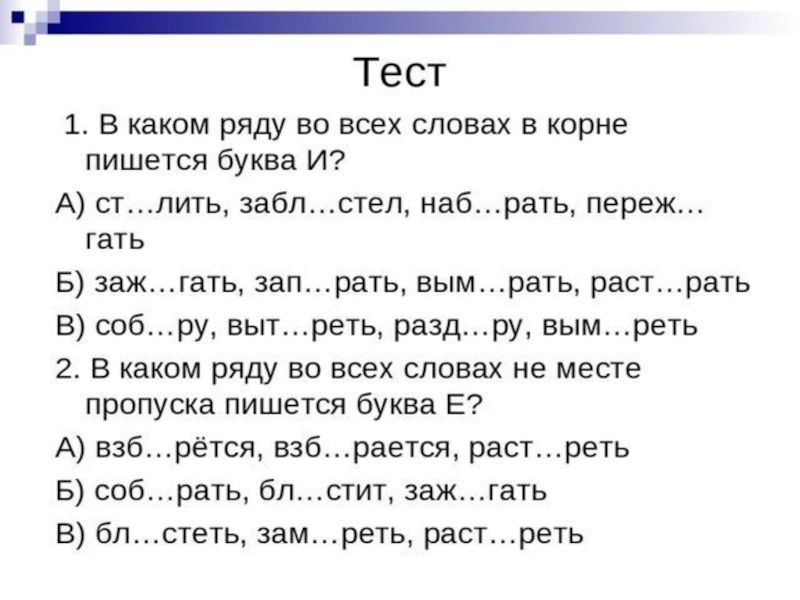 Тест

1. В каком ряду во всех словах в корне пишется буква И?

А) ст…лить, забл…стел, наб…рать, переж…гать

Б) заж…гать, зап…рать, вым…рать, раст…рать

В) соб…ру, выт…реть, разд…ру, вым…реть

2. В каком ряду во всех словах не месте пропуска пишется буква Е?

А) взб…рётся, взб…рается, раст…реть

Б) соб…рать, бл…стит, заж…гать

В) бл…стеть, зам…реть, раст…реть